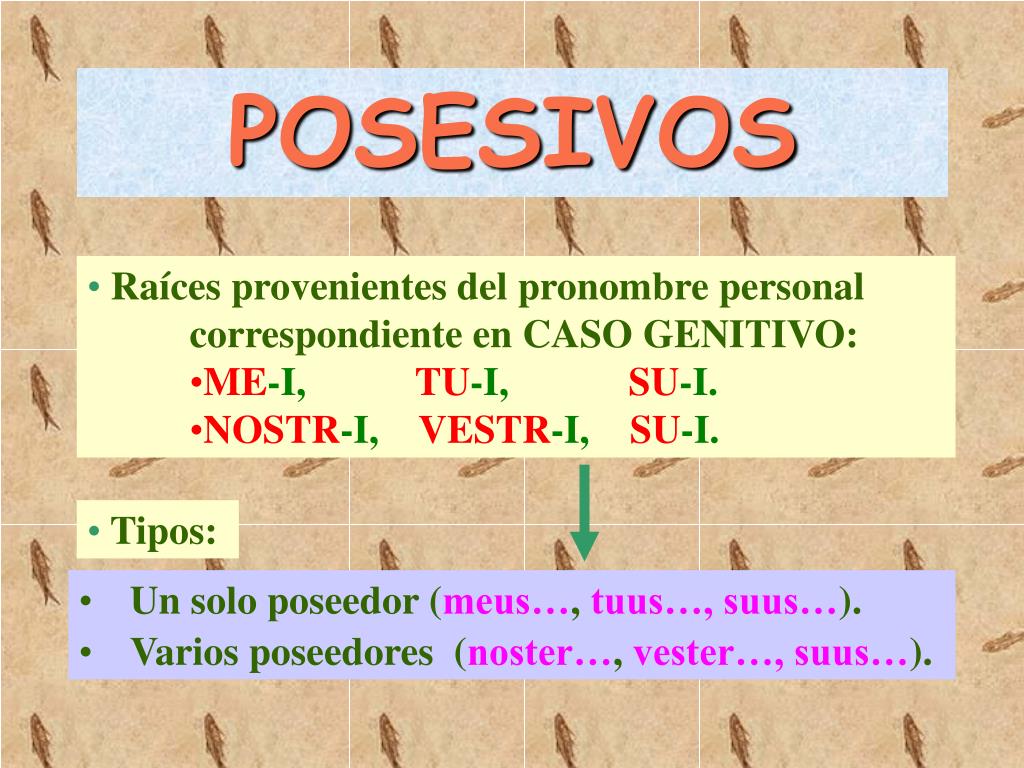 POSESIVOS

• Raíces provenientes del pronombre personal correspondiente en CASO GENITIVO:
•ME-I, TU-I, SU-I.
•NOSTR-I, VESTR-I, SU-I.

• Tipos:

• Un solo poseedor (meus…, tuus…, suus…).
• Varios poseedores (noster…, vester…, suus…).